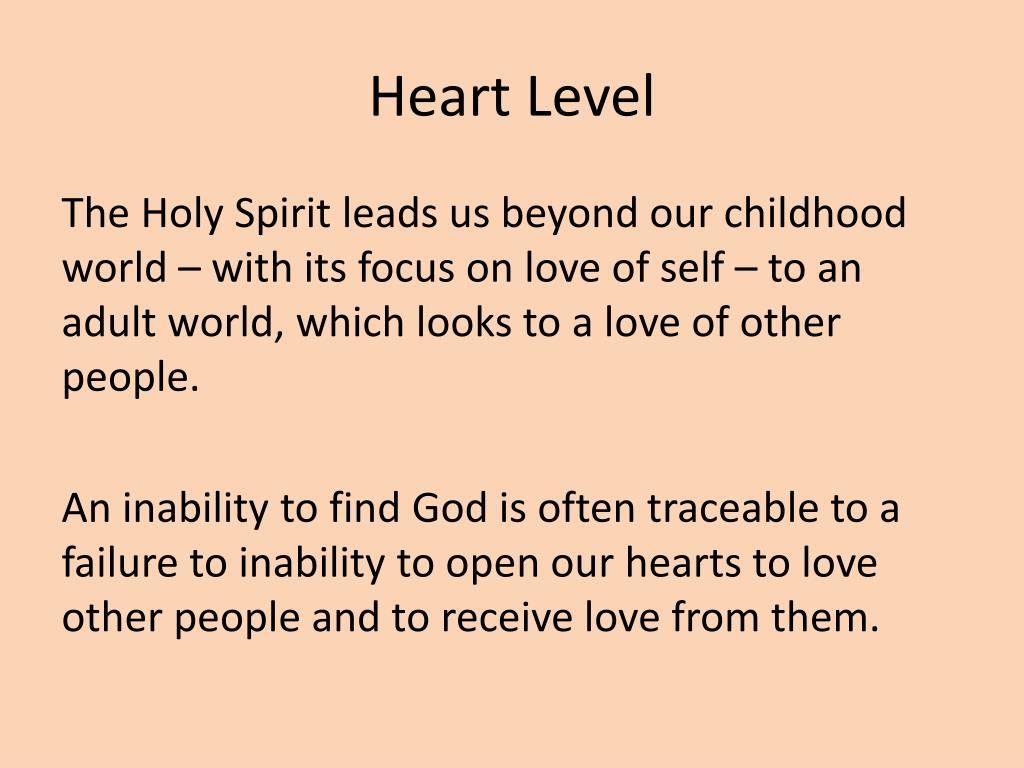 Heart Level

The Holy Spirit leads us beyond our childhood world – with its focus on love of self – to an adult world, which looks to a love of other people.

An inability to find God is often traceable to a failure to inability to open our hearts to love other people and to receive love from them.